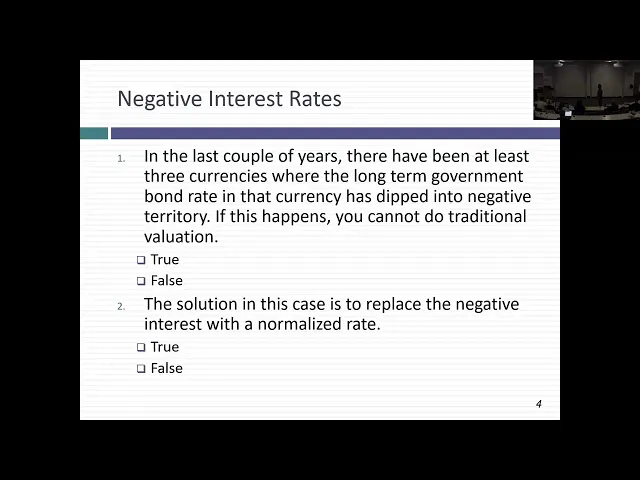 Negative Interest Rates

1. In the last couple of years, there have been at least three currencies where the long term government bond rate in that currency has dipped into negative territory. If this happens, you cannot do traditional valuation.

❑ True
❑ False

2. The solution in this case is to replace the negative interest with a normalized rate.

❑ True
❑ False

4